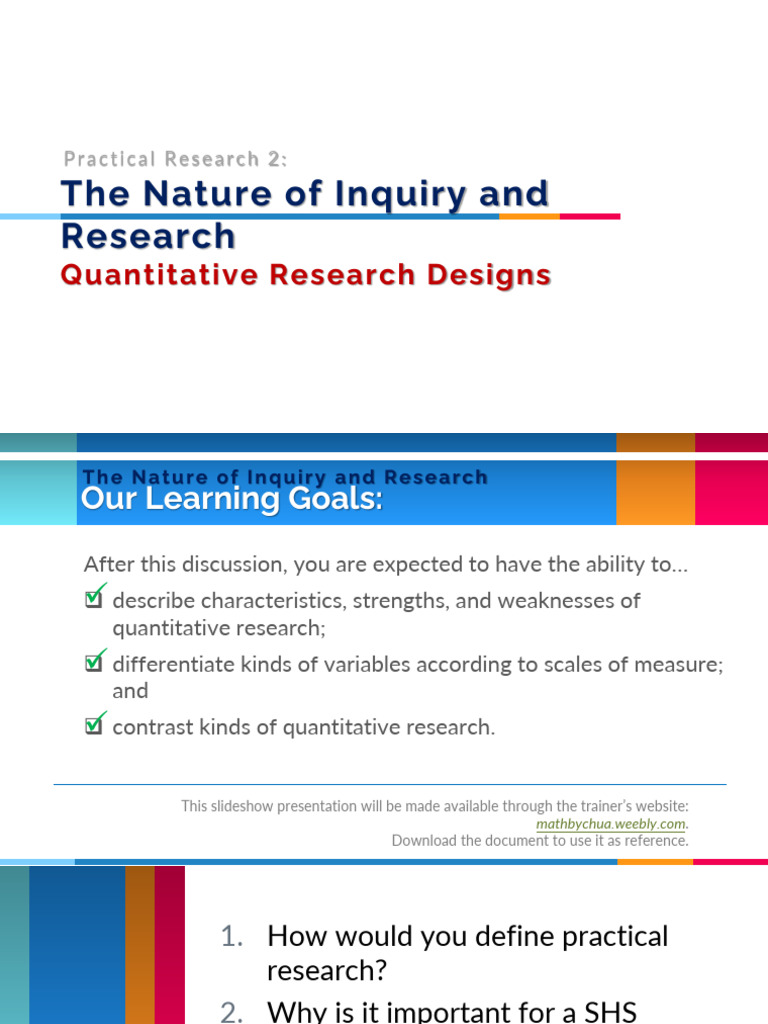 Practical Research 2:

The Nature of Inquiry and Research

Quantitative Research Designs

The Nature of Inquiry and Research

Our Learning Goals:

After this discussion, you are expected to have the ability to…

describe characteristics, strengths, and weaknesses of quantitative research;

differentiate kinds of variables according to scales of measure; and

contrast kinds of quantitative research.

This slideshow presentation will be made available through the trainer's website: mathbychua.weebly.com. Download the document to use it as reference.

1. How would you define practical research?

2. Why is it important for a SHS